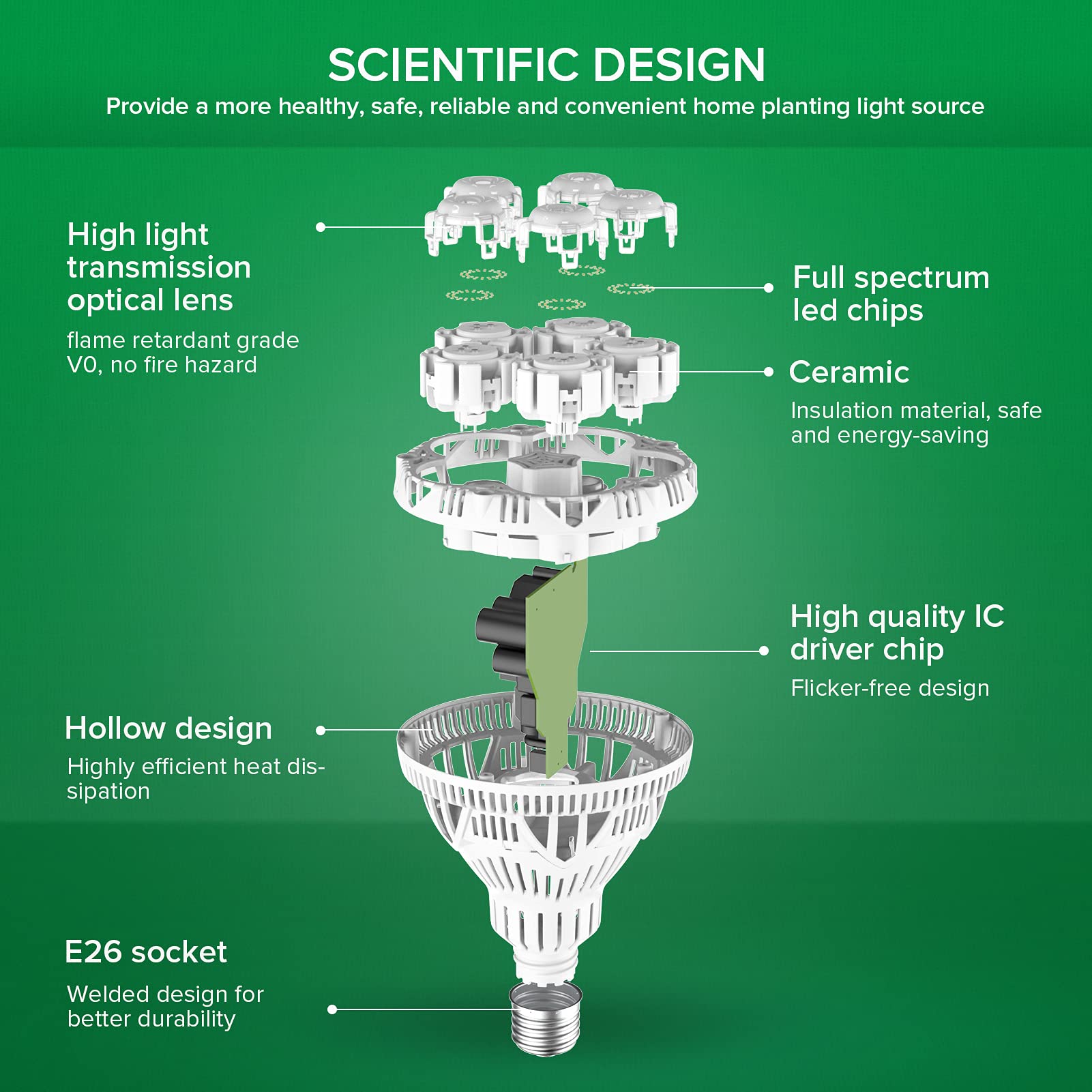 SCIENTIFIC DESIGN

Provide a more healthy, safe, reliable and convenient home planting light source

High light transmission optical lens

flame retardant grade V0, no fire hazard

Full spectrum led chips

Ceramic

Insulation material, safe and energy-saving

High quality IC driver chip

Flicker-free design

Hollow design

Highly efficient heat dissipation

E26 socket

Welded design for better durability